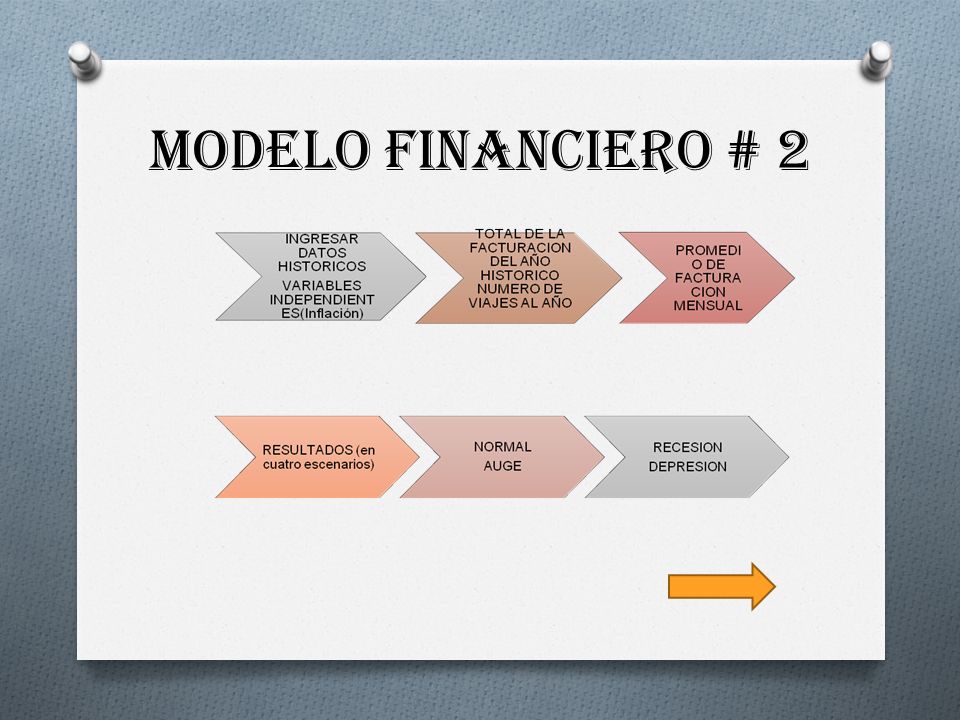 MODELO FINANCIERO # 2

INGRESAR DATOS HISTORICOS

VARIABLES INDEPENDIENTES(Inflación)

TOTAL DE LA FACTURACION DEL AÑO HISTORICO NUMERO DE VIAJES AL AÑO

PROMEDIO DE FACTURACION MENSUAL

RESULTADOS (en cuatro escenarios)

NORMAL

AUGE

RECESION

DEPRESION